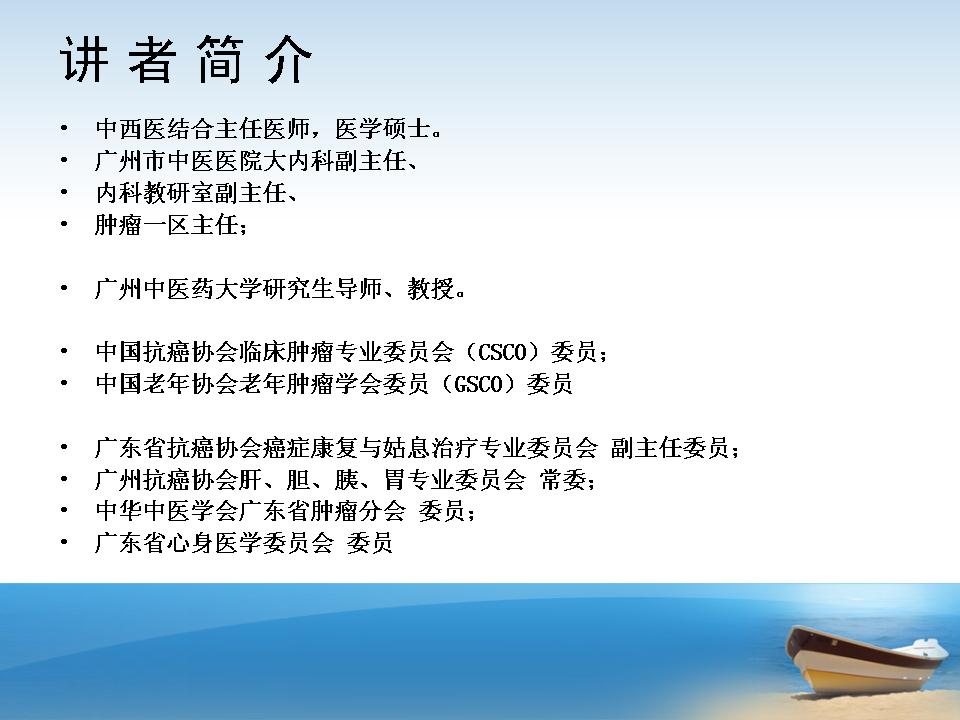 讲 者 简 介

• 中西医结合主任医师，医学硕士。
• 广州市中医医院大内科副主任、
• 内科教研室副主任、
• 肿瘤一区主任；

• 广州中医药大学研究生导师、教授。

• 中国抗癌协会临床肿瘤专业委员会（CSCO）委员；
• 中国老年协会老年肿瘤学会委员（GSCO）委员

• 广东省抗癌协会癌症康复与姑息治疗专业委员会 副主任委员；
• 广州抗癌协会肝、胆、胰、胃专业委员会 常委；
• 中华中医学会广东省肿瘤分会 委员；
• 广东省心身医学委员会 委员